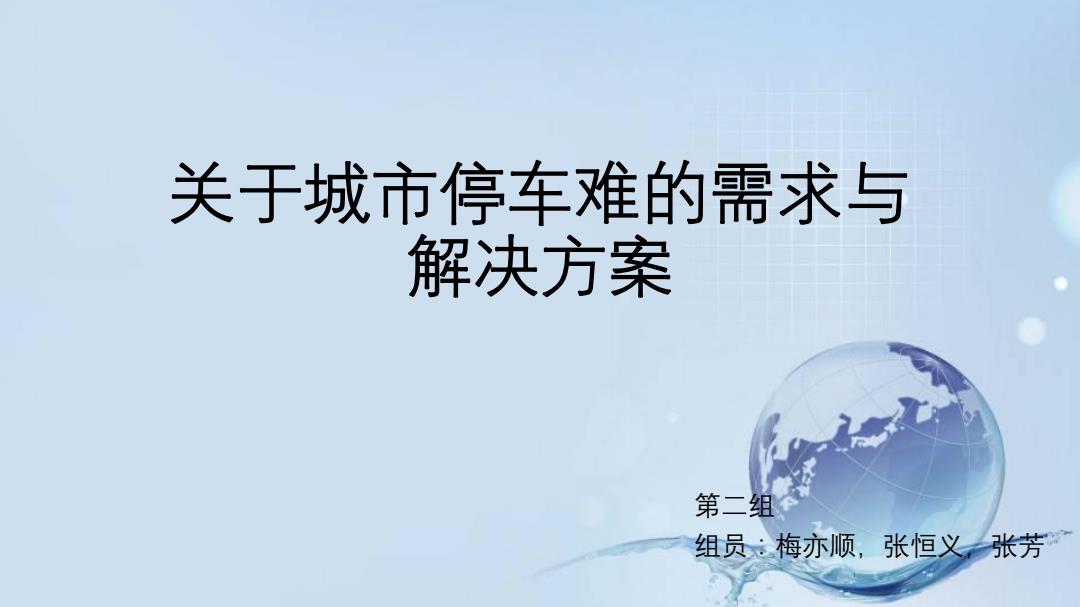 关于城市停车难的需求与解决方案

第二组
组员：梅亦顺，张恒义，张芳